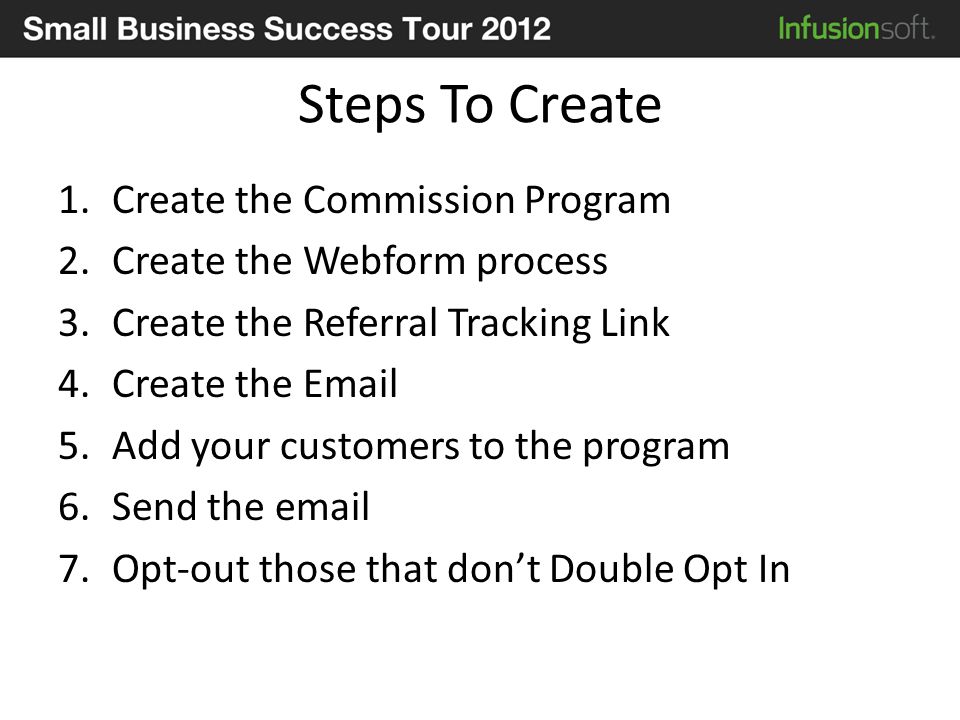 Small Business Success Tour 2012

Infusionsoft.

Steps To Create

1. Create the Commission Program
2. Create the Webform process
3. Create the Referral Tracking Link
4. Create the Email
5. Add your customers to the program
6. Send the email
7. Opt-out those that don’t Double Opt In